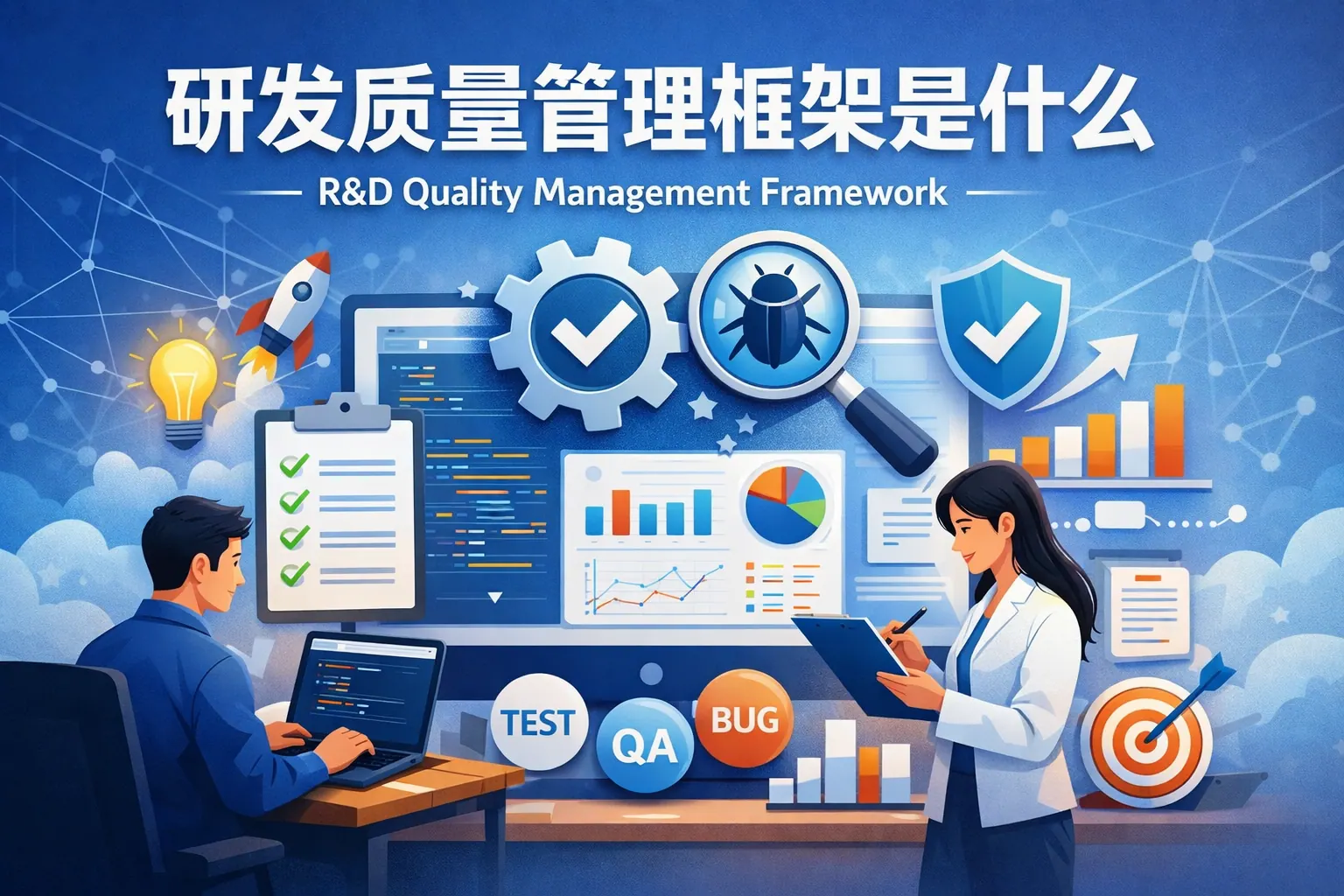 研发质量管理框架是什么

R&D Quality Management Framework

TEST

QA

BUG